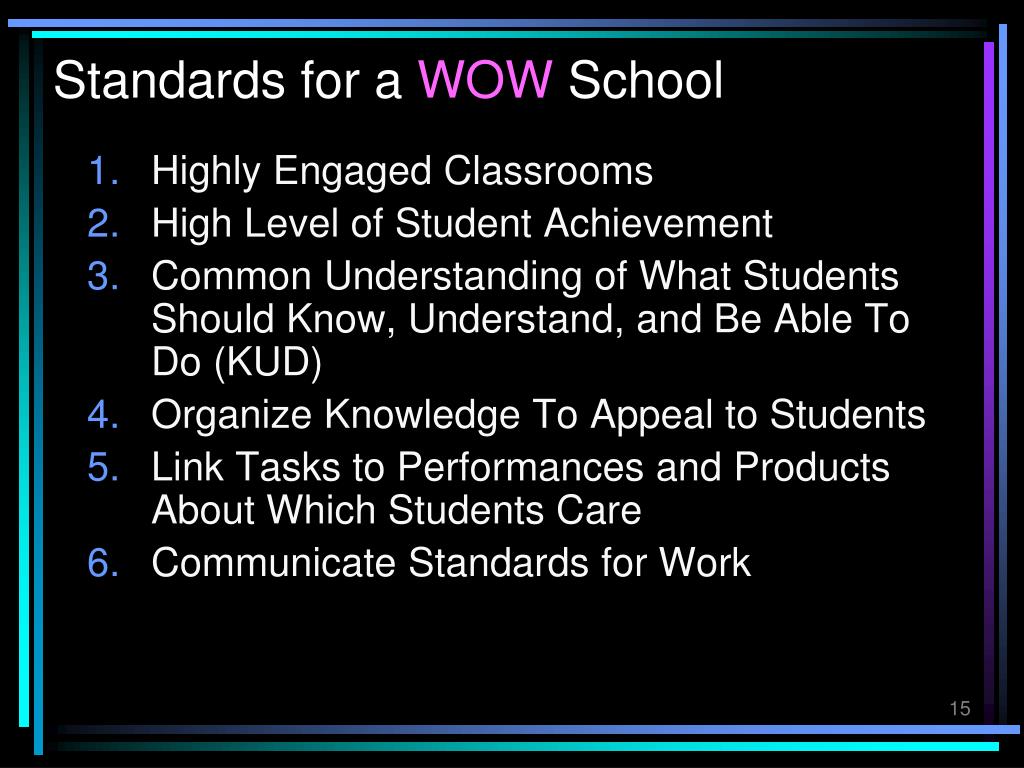 Standards for a WOW School

1. Highly Engaged Classrooms
2. High Level of Student Achievement
3. Common Understanding of What Students Should Know, Understand, and Be Able To Do (KUD)
4. Organize Knowledge To Appeal to Students
5. Link Tasks to Performances and Products About Which Students Care
6. Communicate Standards for Work

15